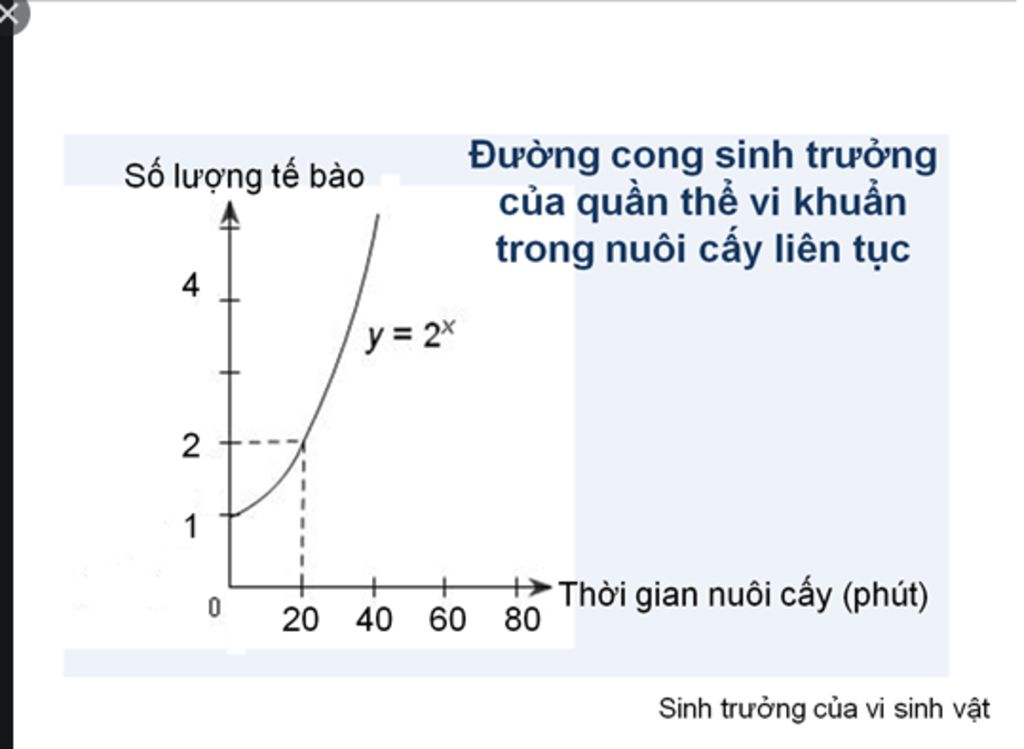 Đường cong sinh trưởng của quần thể vi khuẩn trong nuôi cấy liên tục

Số lượng tế bào

4

$y = 2^x$

2

1

0

20 40 60 80

Thời gian nuôi cấy (phút)

Sinh trưởng của vi sinh vật